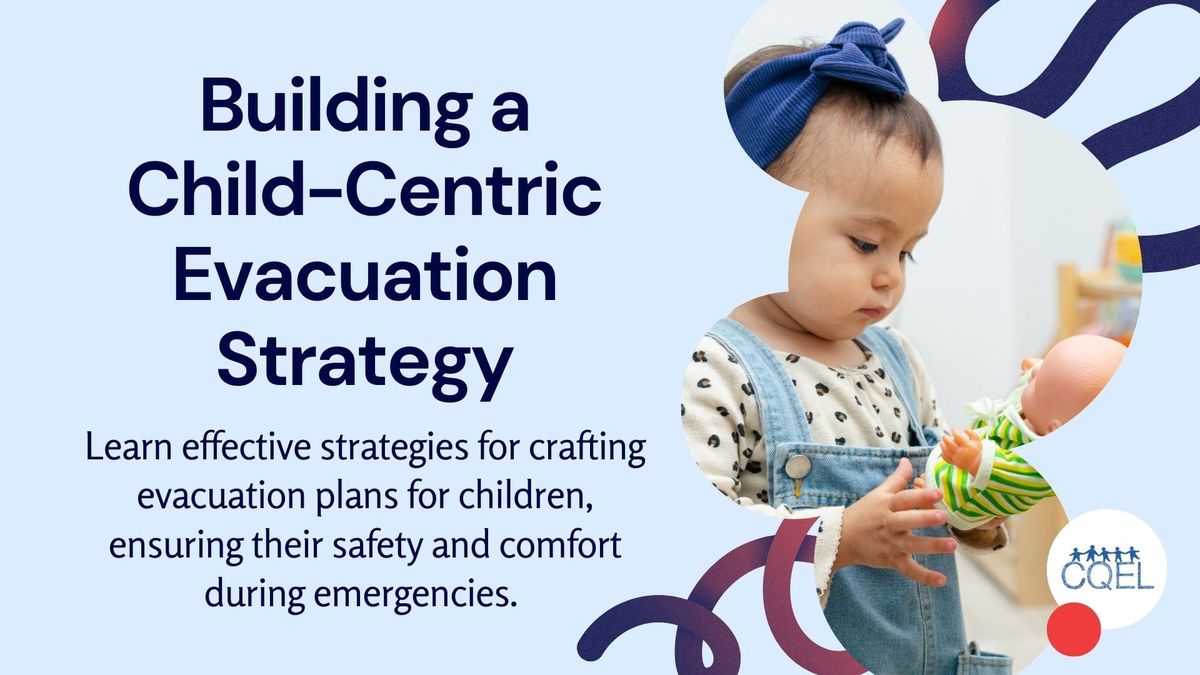 Building a Child-Centric Evacuation Strategy

Learn effective strategies for crafting evacuation plans for children, ensuring their safety and comfort during emergencies.

CQEL